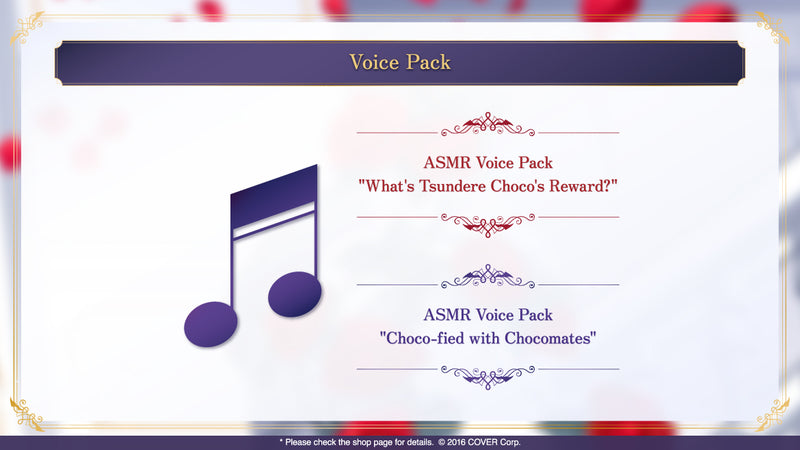 Voice Pack

ASMR Voice Pack
"What's Tsundere Choco's Reward?"

ASMR Voice Pack
"Choco-fied with Chocomates"

* Please check the shop page for details. © 2016 COVER Corp.